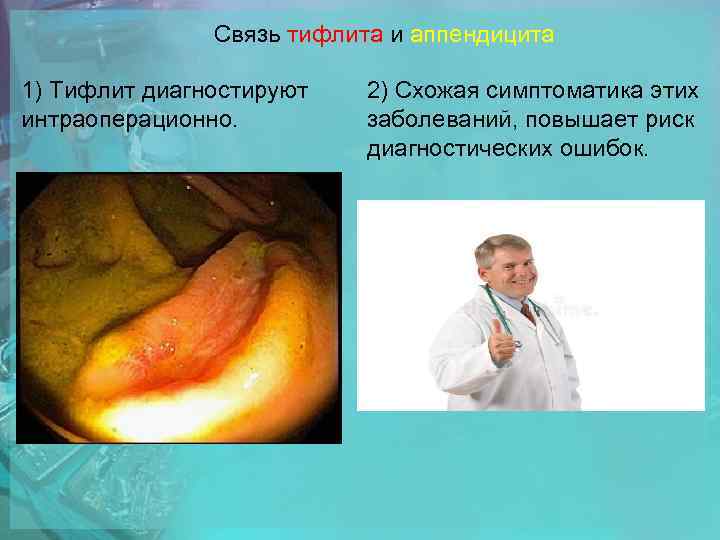 Связь тифлита и аппендицита

1) Тифлит диагностируют интраоперационно.

2) Схожая симптоматика этих заболеваний, повышает риск диагностических ошибок.